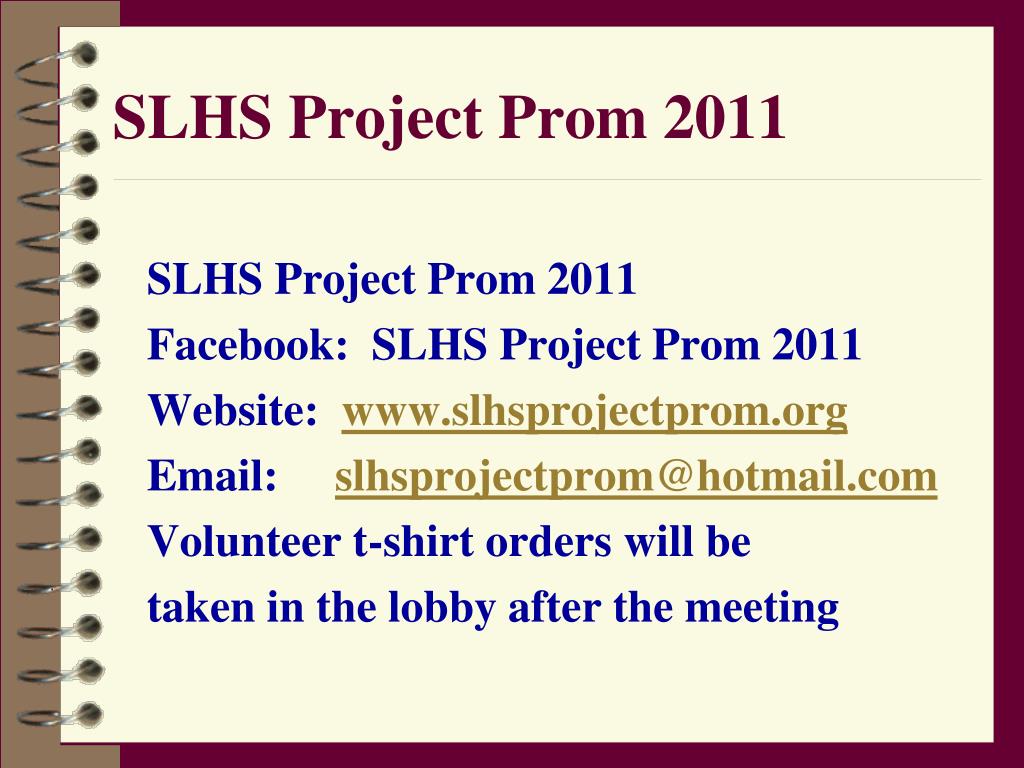 SLHS Project Prom 2011

SLHS Project Prom 2011
Facebook: SLHS Project Prom 2011
Website: www.slhsprojectprom.org
Email: slhsprojectprom@hotmail.com
Volunteer t-shirt orders will be
taken in the lobby after the meeting